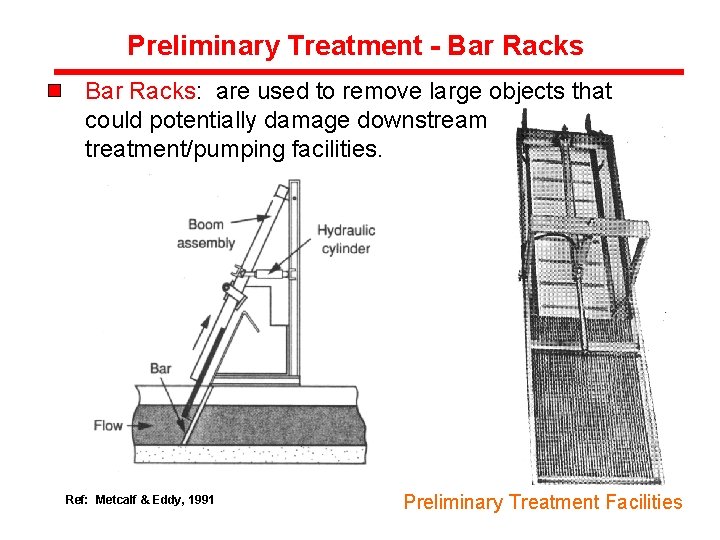 Preliminary Treatment - Bar Racks

Bar Racks: are used to remove large objects that could potentially damage downstream treatment/pumping facilities.

Boom assembly

Hydraulic cylinder

Bar

Flow

Ref: Metcalf & Eddy, 1991

Preliminary Treatment Facilities